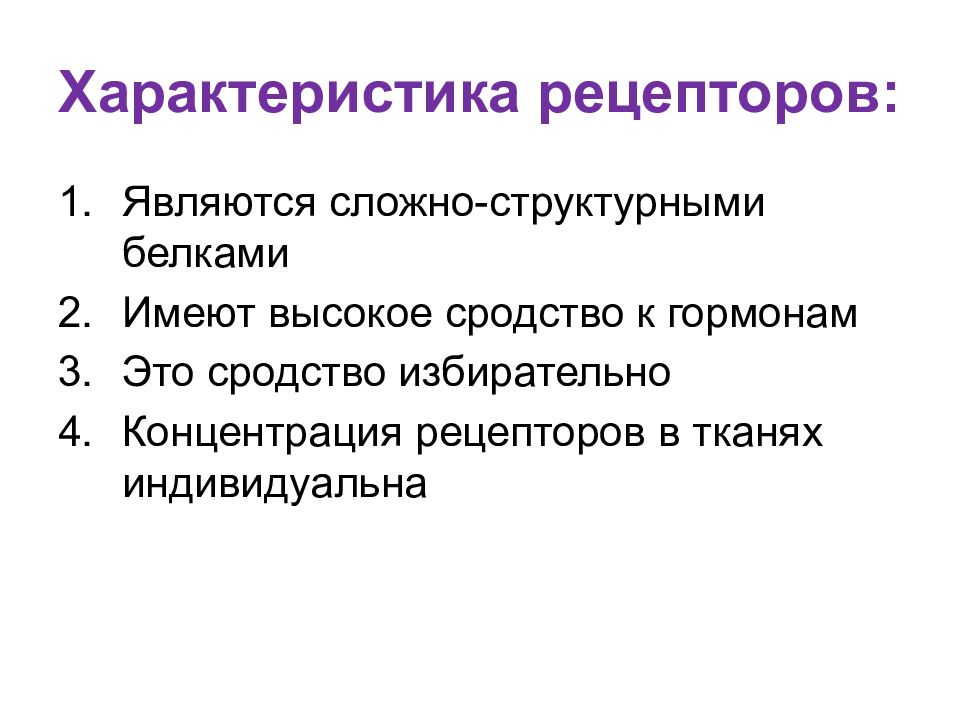 Характеристика рецепторов:

1. Являются сложно-структурными белками
2. Имеют высокое сродство к гормонам
3. Это сродство избирательно
4. Концентрация рецепторов в тканях индивидуальна